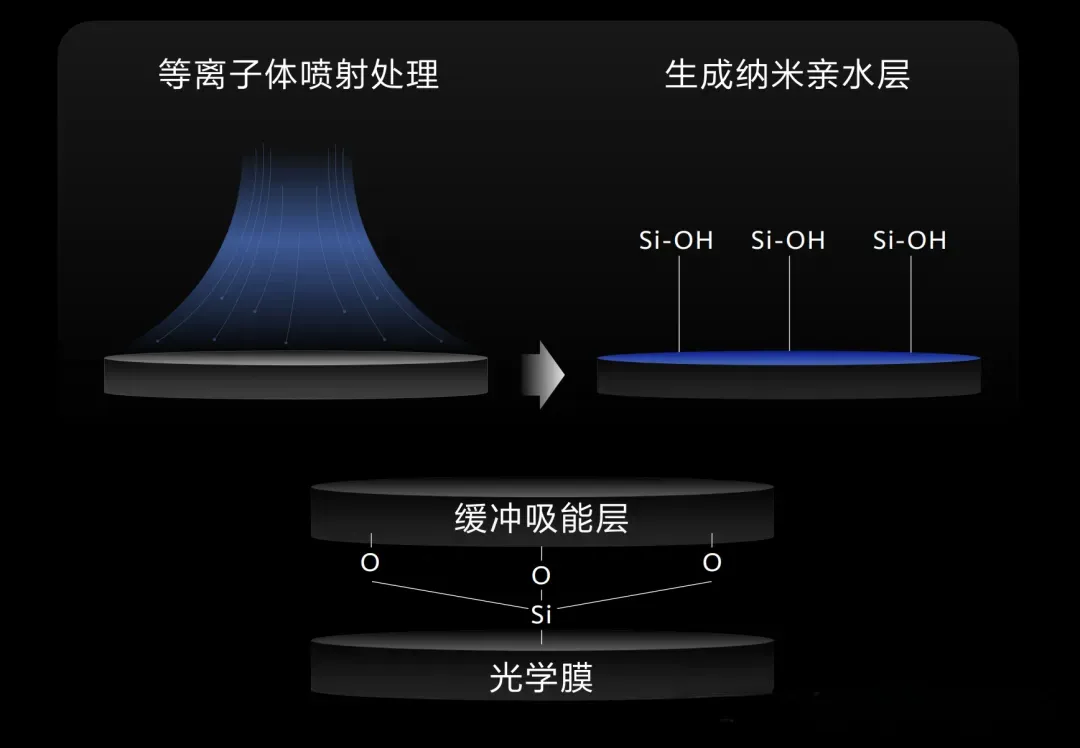 等离子体喷射处理

生成纳米亲水层

Si-OH Si-OH Si-OH

缓冲吸能层

O O O

Si

光学膜